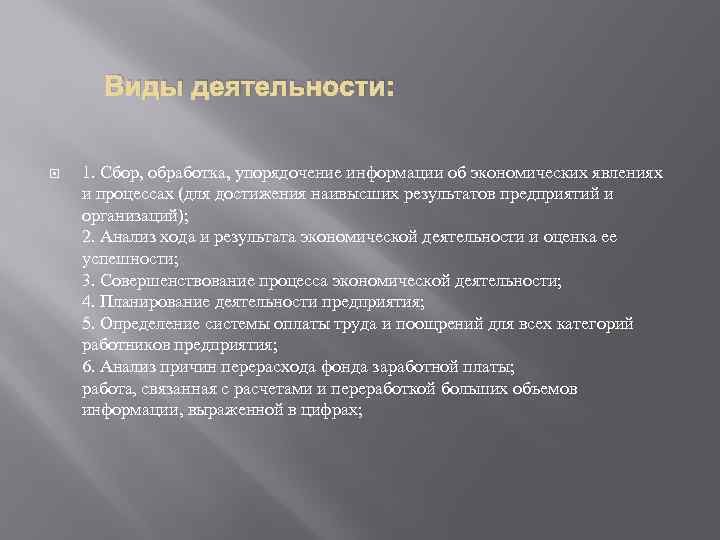 Виды деятельности:

1. Сбор, обработка, упорядочение информации об экономических явлениях и процессах (для достижения наивысших результатов предприятий и организаций);
2. Анализ хода и результата экономической деятельности и оценка ее успешности;
3. Совершенствование процесса экономической деятельности;
4. Планирование деятельности предприятия;
5. Определение системы оплаты труда и поощрений для всех категорий работников предприятия;
6. Анализ причин перерасхода фонда заработной платы;
работа, связанная с расчетами и переработкой больших объемов информации, выраженной в цифрах;